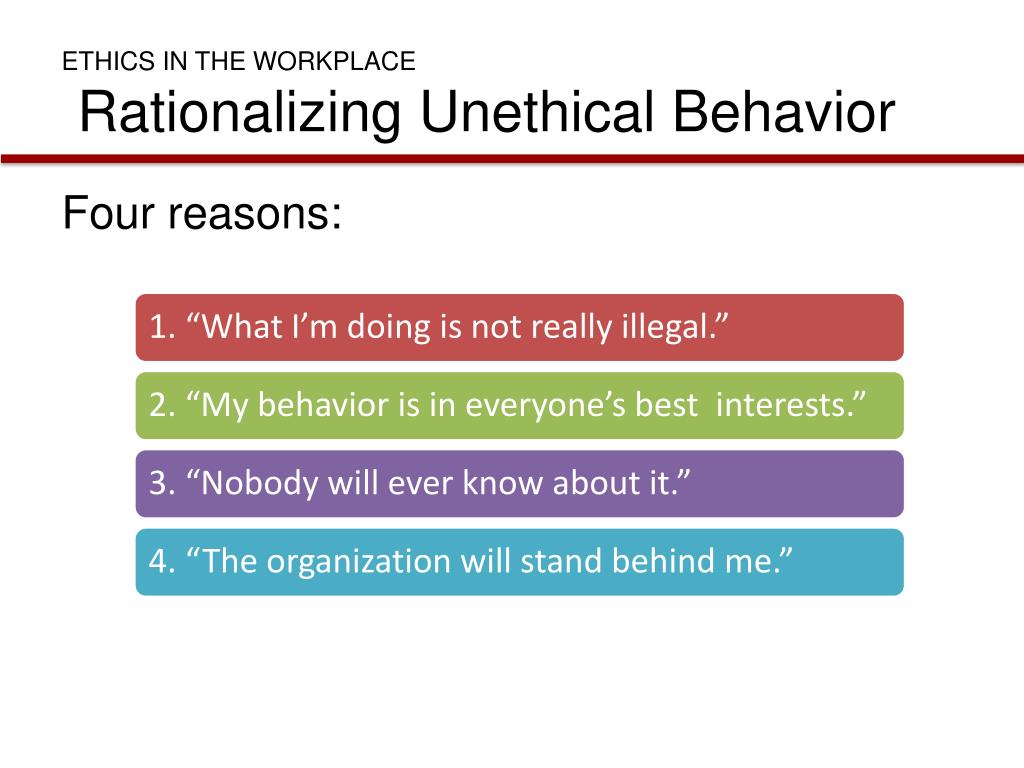 ETHICS IN THE WORKPLACE
Rationalizing Unethical Behavior

Four reasons:

1. “What I’m doing is not really illegal.”

2. “My behavior is in everyone’s best interests.”

3. “Nobody will ever know about it.”

4. “The organization will stand behind me.”